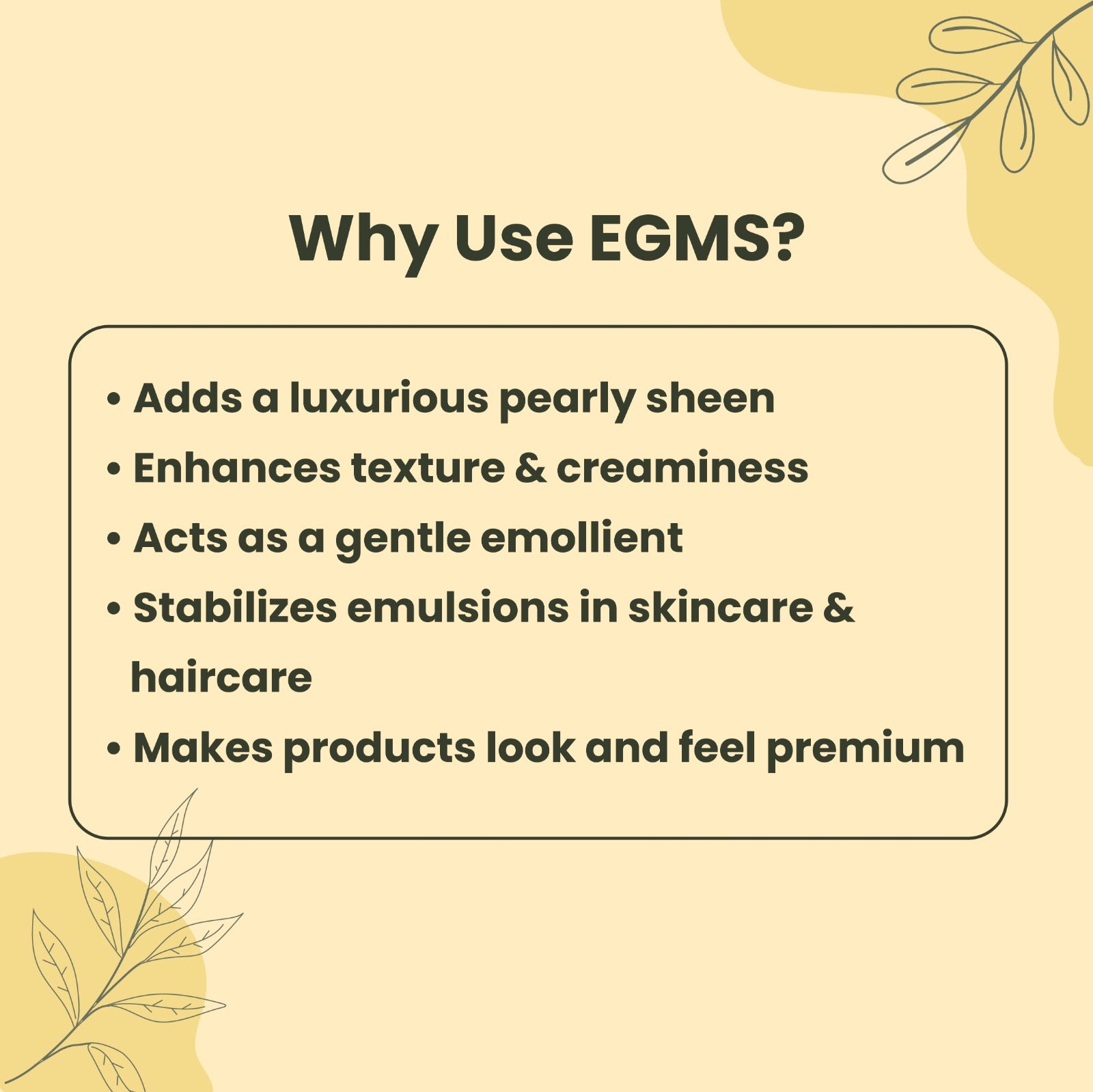 Why Use EGMS?

• Adds a luxurious pearly sheen
• Enhances texture & creaminess
• Acts as a gentle emollient
• Stabilizes emulsions in skincare & haircare
• Makes products look and feel premium